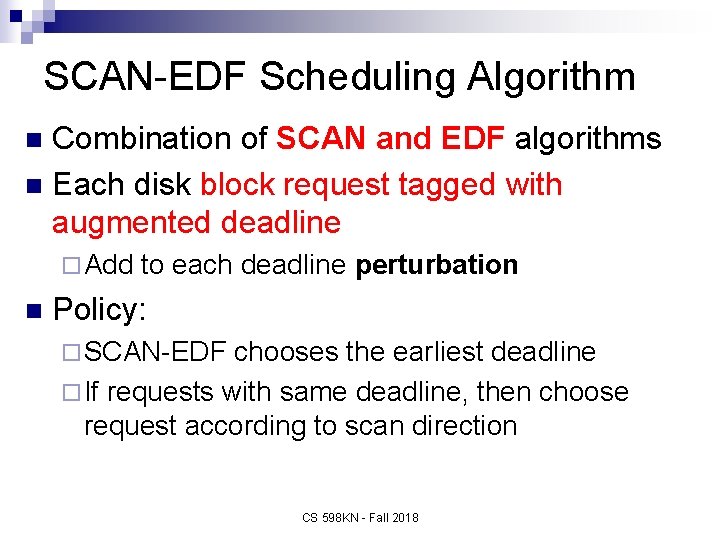 SCAN-EDF Scheduling Algorithm

Combination of SCAN and EDF algorithms

Each disk block request tagged with augmented deadline

Add to each deadline perturbation

Policy:

SCAN-EDF chooses the earliest deadline

If requests with same deadline, then choose request according to scan direction

CS 598KN - Fall 2018